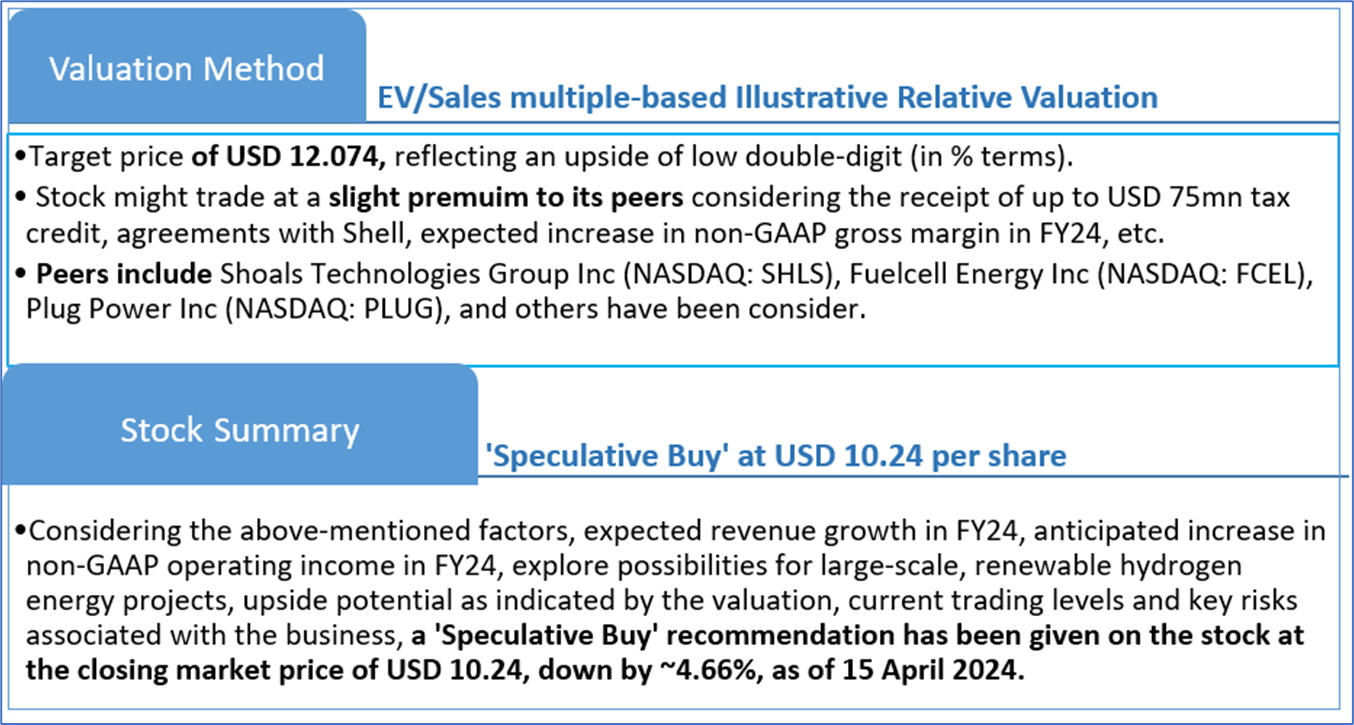 Valuation Method

EV/Sales multiple-based Illustrative Relative Valuation

•Target price of USD 12.074, reflecting an upside of low double-digit (in % terms).

• Stock might trade at a slight premuim to its peers considering the receipt of up to USD 75mn tax credit, agreements with Shell, expected increase in non-GAAP gross margin in FY24, etc.

• Peers include Shoals Technologies Group Inc (NASDAQ: SHLS), Fuelcell Energy Inc (NASDAQ: FCEL), Plug Power Inc (NASDAQ: PLUG), and others have been consider.

Stock Summary

'Speculative Buy' at USD 10.24 per share

•Considering the above-mentioned factors, expected revenue growth in FY24, anticipated increase in non-GAAP operating income in FY24, explore possibilities for large-scale, renewable hydrogen energy projects, upside potential as indicated by the valuation, current trading levels and key risks associated with the business, a 'Speculative Buy' recommendation has been given on the stock at the closing market price of USD 10.24, down by ~4.66%, as of 15 April 2024.